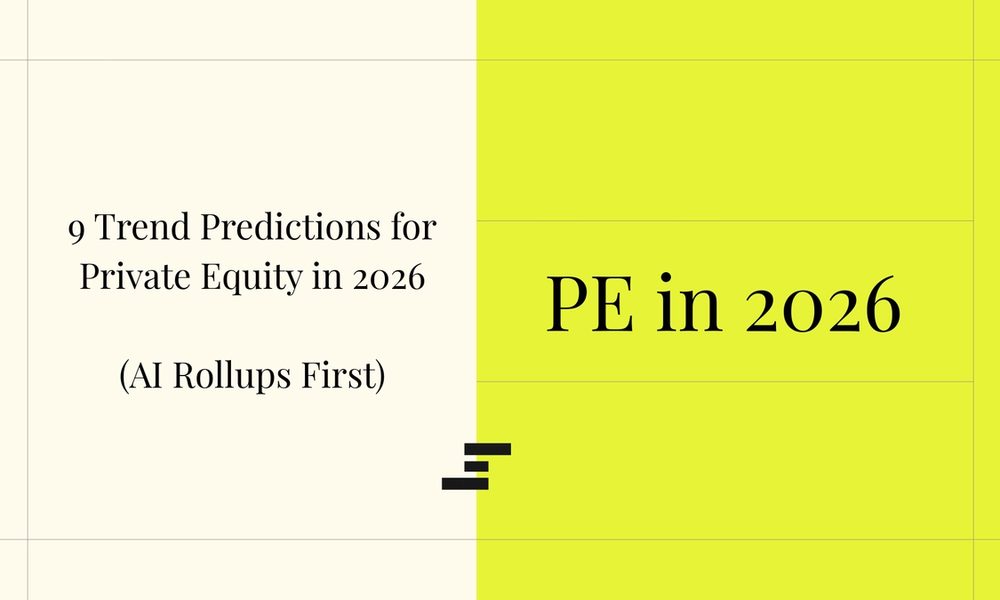 9 Trend Predictions for Private Equity in 2026

(AI Rollups First)

PE in 2026